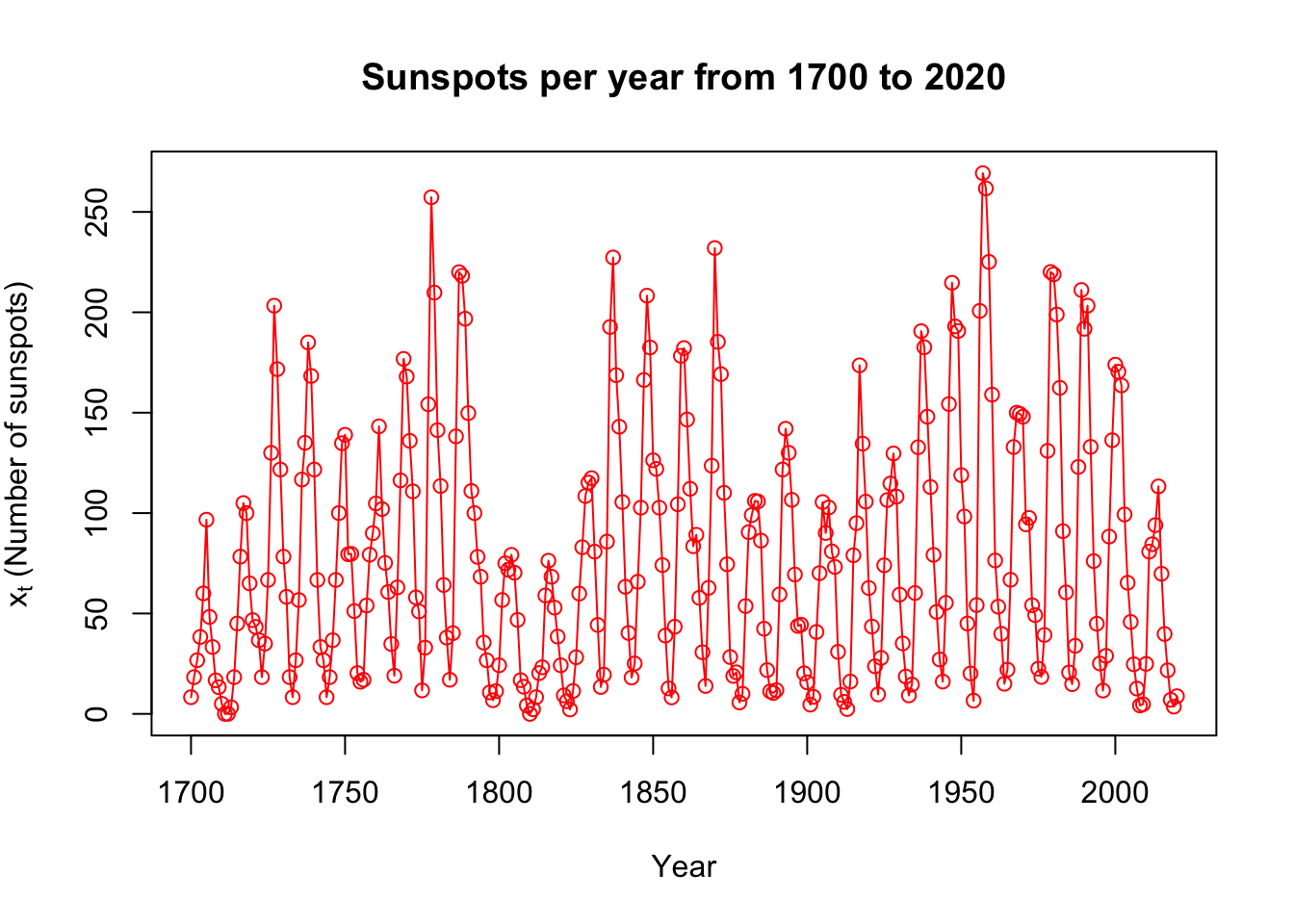 Sunspots per year from 1700 to 2020

$x_t$ (Number of sunspots)

0
50
100
150
200
250

1700
1750
1800
1850
1900
1950
2000

Year